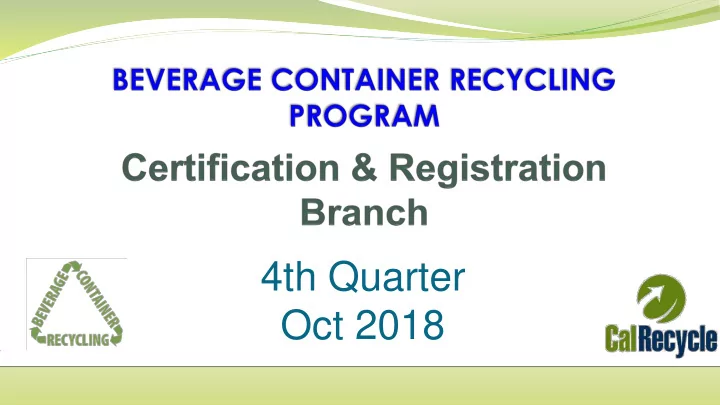 BEVERAGE CONTAINER RECYCLING PROGRAM

Certification & Registration Branch

4th Quarter
Oct 2018

BEVERAGE CONTAINER RECYCLING

CalRecycle